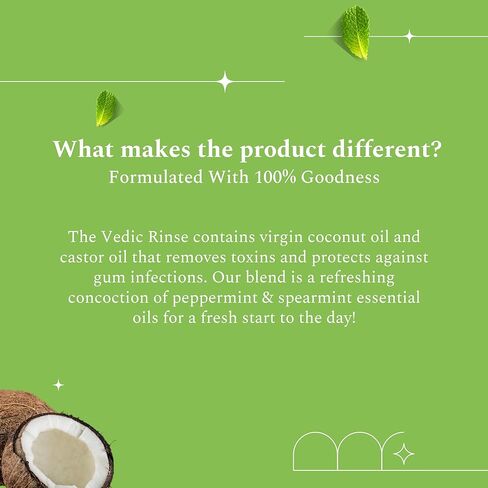 What makes the product different?
Formulated With 100% Goodness

The Vedic Rinse contains virgin coconut oil and castor oil that removes toxins and protects against gum infections. Our blend is a refreshing concoction of peppermint & spearmint essential oils for a fresh start to the day!